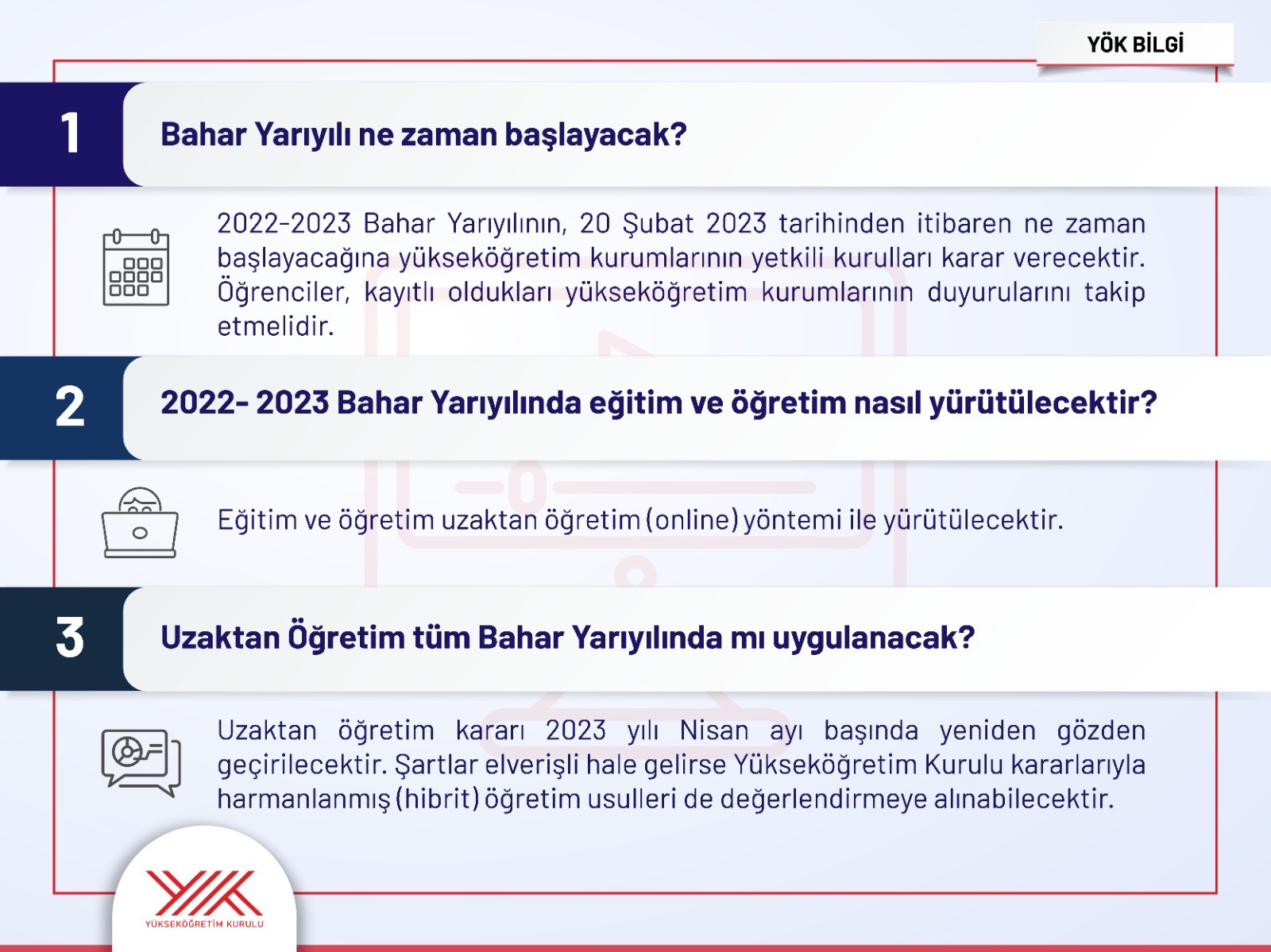 YÖK BİLGİ

1

Bahar Yarıyılı ne zaman başlayacak?

2022-2023 Bahar Yarıyılının, 20 Şubat 2023 tarihinden itibaren ne zaman başlayacağına yükseköğretim kurumlarının yetkili kurulları karar verecektir. Öğrenciler, kayıtlı oldukları yükseköğretim kurumlarının duyurularını takip etmelidir.

2

2022- 2023 Bahar Yarıyılında eğitim ve öğretim nasıl yürütülecektir?

Eğitim ve öğretim uzaktan öğretim (online) yöntemi ile yürütülecektir.

3

Uzaktan Öğretim tüm Bahar Yarıyılında mı uygulanacak?

Uzaktan öğretim kararı 2023 yılı Nisan ayı başında yeniden gözden geçirilecektir. Şartlar elverişli hale gelirse Yükseköğretim Kurulu kararlarıyla harmanlanmış (hibrit) öğretim usulleri de değerlendirmeye alınabilecektir.

YÜKSEKÖĞRETİM KURULU